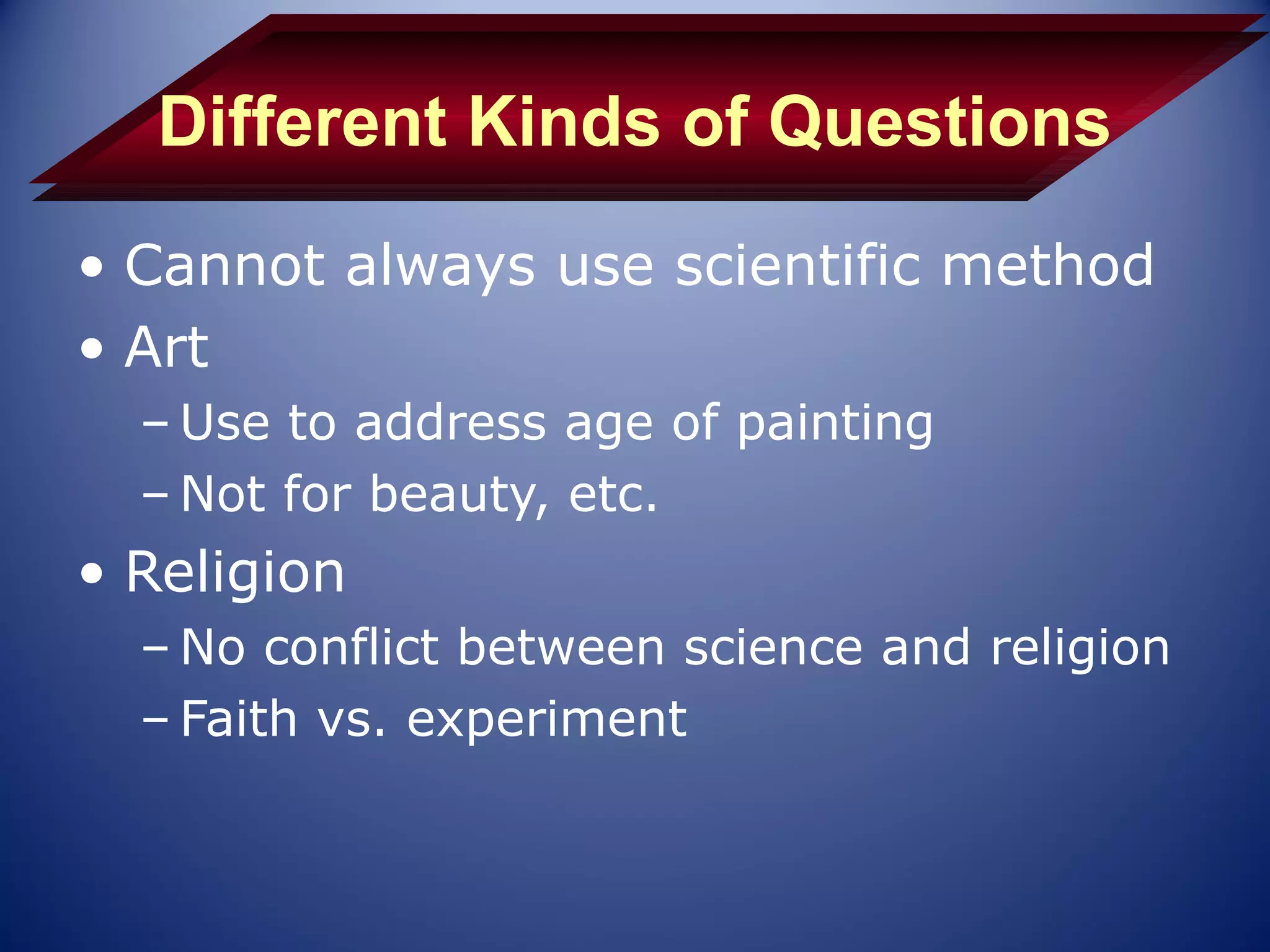 Different Kinds of Questions

• Cannot always use scientific method
• Art
– Use to address age of painting
– Not for beauty, etc.
• Religion
– No conflict between science and religion
– Faith vs. experiment